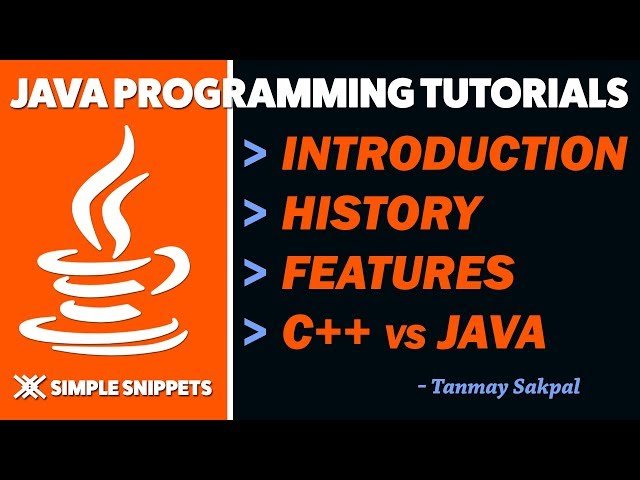 JAVA PROGRAMMING TUTORIALS

> INTRODUCTION
> HISTORY
> FEATURES
> C++ vs JAVA

SIMPLE SNIPPETS

- Tanmay Sakpal